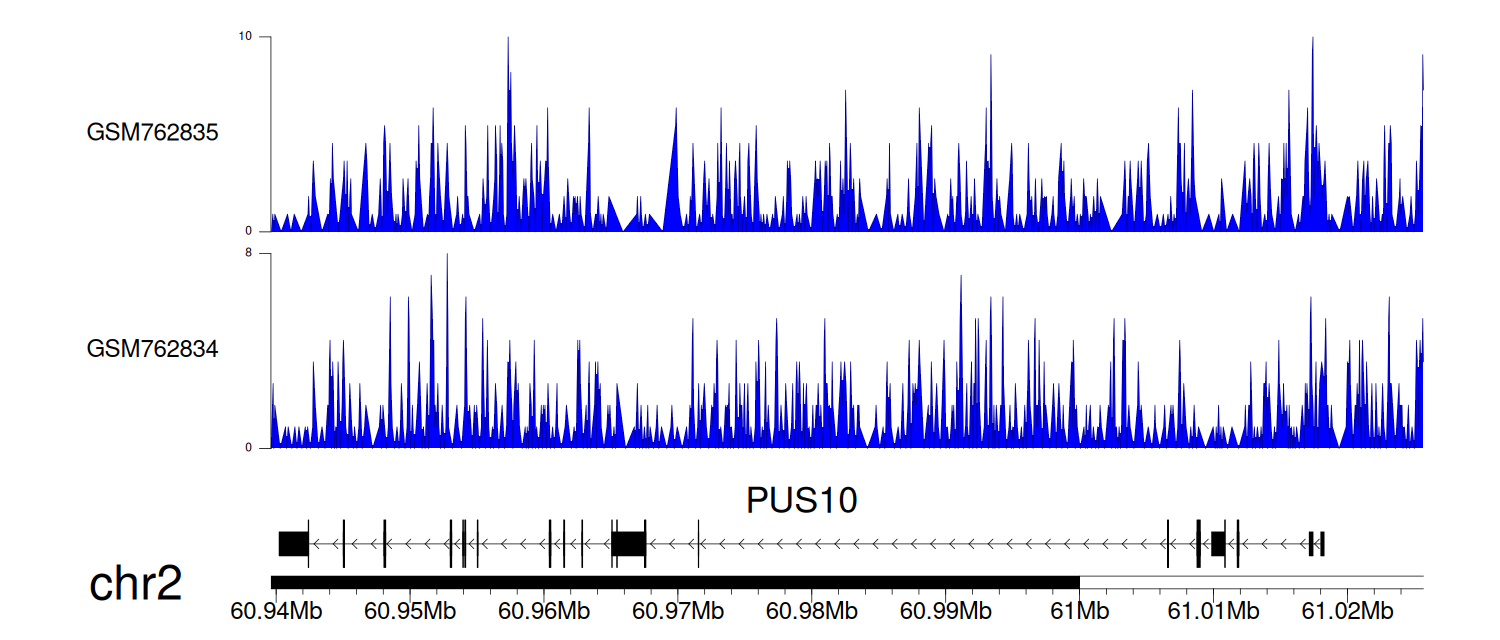 10

GSM762835

0

8

GSM762834

0

PUS10

chr2

60.94Mb 60.95Mb 60.96Mb 60.97Mb 60.98Mb 60.99Mb 61Mb 61.01Mb 61.02Mb